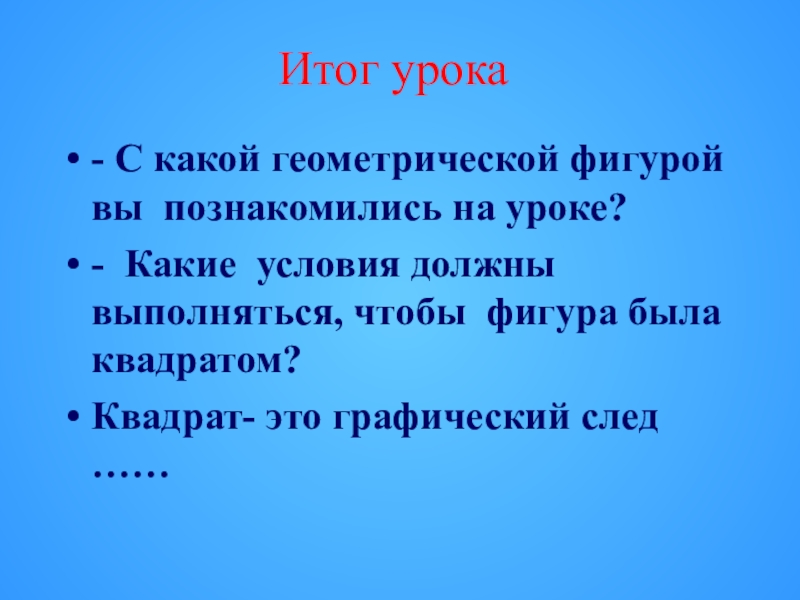 Итог урока

• - С какой геометрической фигурой вы познакомились на уроке?

• - Какие условия должны выполняться, чтобы фигура была квадратом?

• Квадрат- это графический след ……